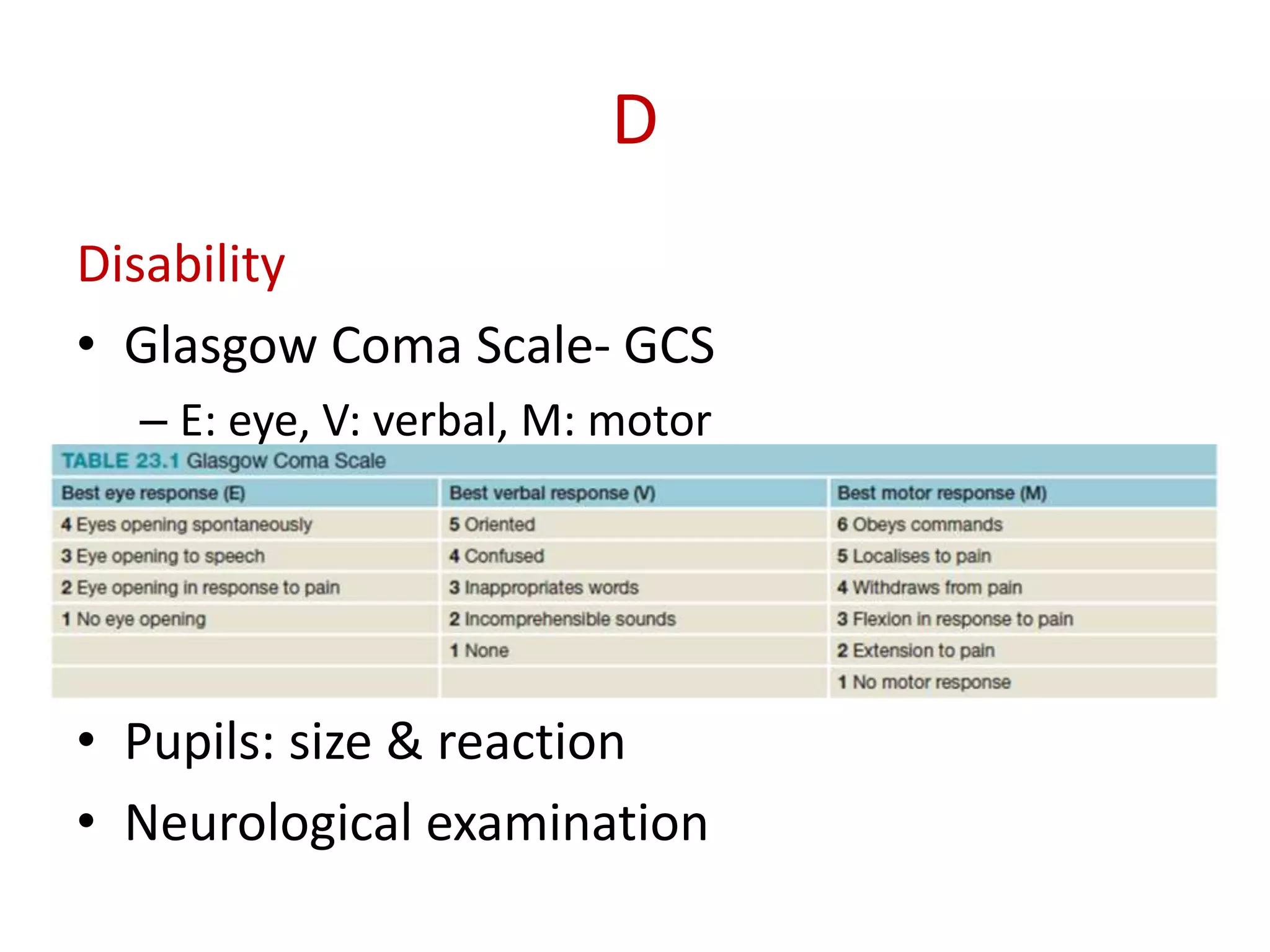 D

Disability

• Glasgow Coma Scale- GCS
  – E: eye, V: verbal, M: motor

TABLE 23.1 Glasgow Coma Scale

| Best eye response (E) | Best verbal response (V) | Best motor response (M) |
|---|---|---|
| 4 Eyes opening spontaneously | 5 Oriented | 6 Obeys commands |
| 3 Eye opening to speech | 4 Confused | 5 Localises to pain |
| 2 Eye opening in response to pain | 3 Inappropriates words | 4 Withdraws from pain |
| 1 No eye opening | 2 Incomprehensible sounds | 3 Flexion in response to pain |
| | 1 None | 2 Extension to pain |
| | | 1 No motor response |

• Pupils: size & reaction

• Neurological examination